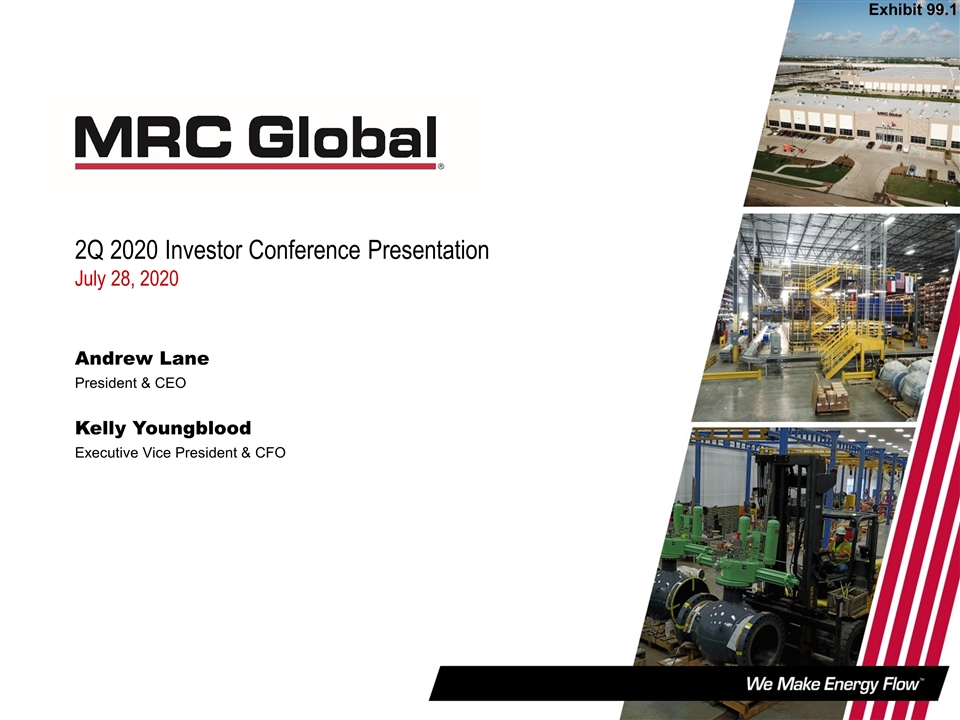 Exhibit 99.1

MRC Global®

2Q 2020 Investor Conference Presentation
July 28, 2020

Andrew Lane
President & CEO

Kelly Youngblood
Executive Vice President & CFO

We Make Energy Flow™